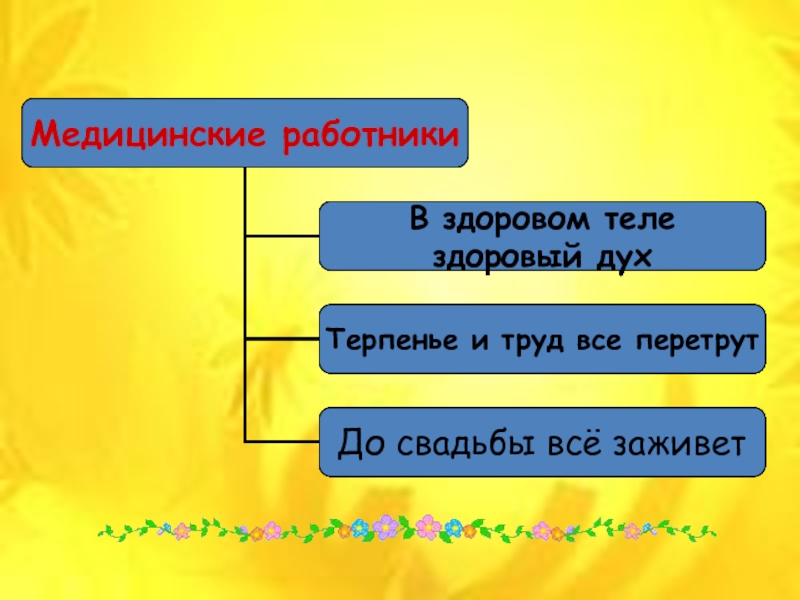 Медицинские работники

В здоровом теле здоровый дух

Терпенье и труд все перетрут

До свадьбы всё заживет